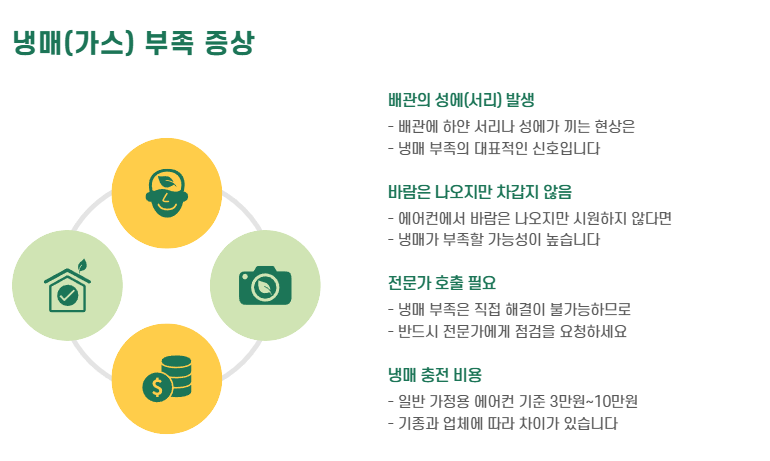 냉매(가스) 부족 증상

배관의 성에(서리) 발생
- 배관에 하얀 서리나 성에가 끼는 현상은
- 냉매 부족의 대표적인 신호입니다

바람은 나오지만 차갑지 않음
- 에어컨에서 바람은 나오지만 시원하지 않다면
- 냉매가 부족할 가능성이 높습니다

전문가 호출 필요
- 냉매 부족은 직접 해결이 불가능하므로
- 반드시 전문가에게 점검을 요청하세요

냉매 충전 비용
- 일반 가정용 에어컨 기준 3만원~10만원
- 기종과 업체에 따라 차이가 있습니다